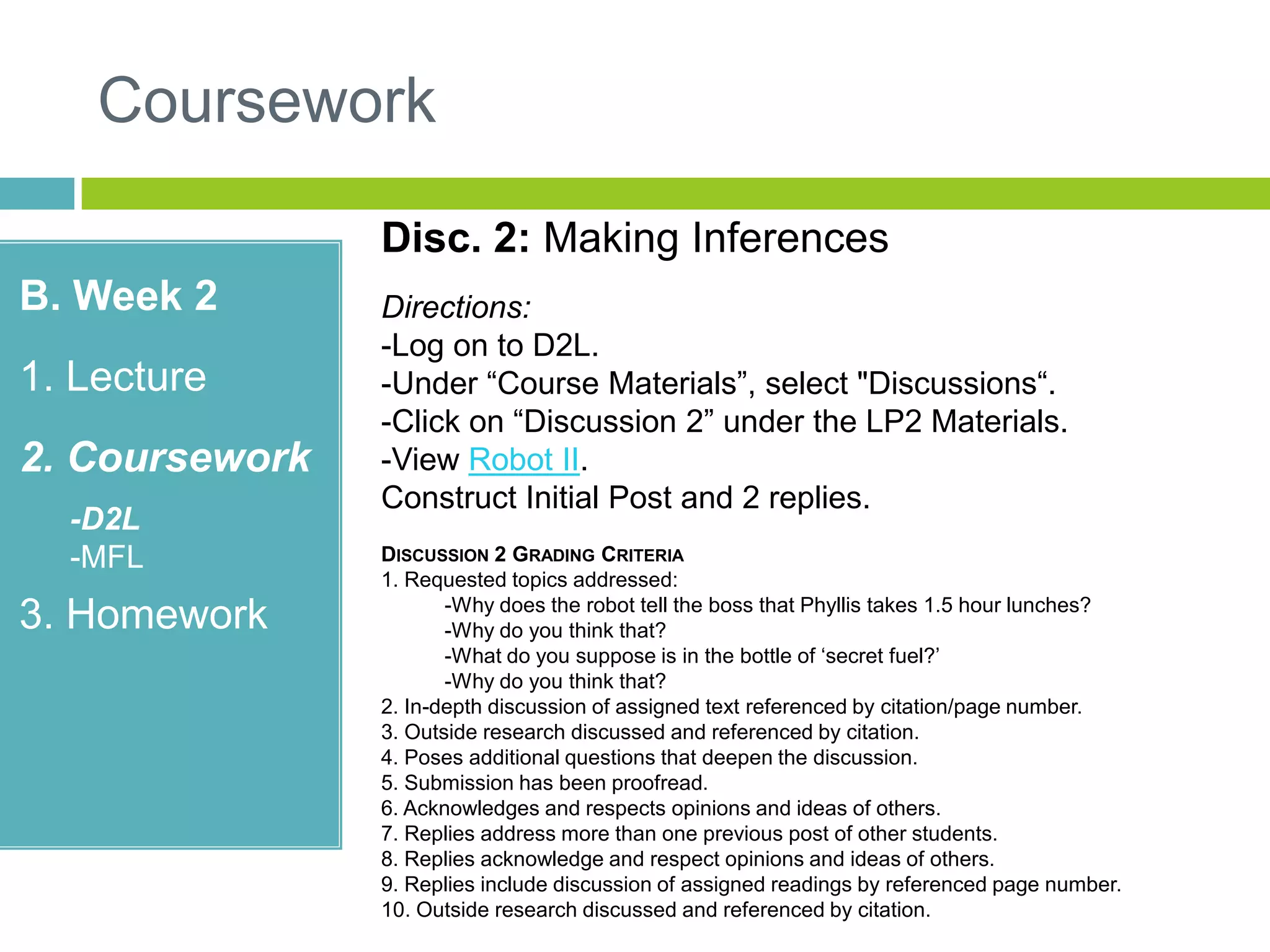 Coursework

B. Week 2

1. Lecture

2. Coursework

-D2L
-MFL

3. Homework

Disc. 2: Making Inferences

Directions:
-Log on to D2L.
-Under “Course Materials”, select "Discussions“.
-Click on “Discussion 2” under the LP2 Materials.
-View Robot II.
Construct Initial Post and 2 replies.

DISCUSSION 2 GRADING CRITERIA
1. Requested topics addressed:
-Why does the robot tell the boss that Phyllis takes 1.5 hour lunches?
-Why do you think that?
-What do you suppose is in the bottle of ‘secret fuel?’
-Why do you think that?
2. In-depth discussion of assigned text referenced by citation/page number.
3. Outside research discussed and referenced by citation.
4. Poses additional questions that deepen the discussion.
5. Submission has been proofread.
6. Acknowledges and respects opinions and ideas of others.
7. Replies address more than one previous post of other students.
8. Replies acknowledge and respect opinions and ideas of others.
9. Replies include discussion of assigned readings by referenced page number.
10. Outside research discussed and referenced by citation.